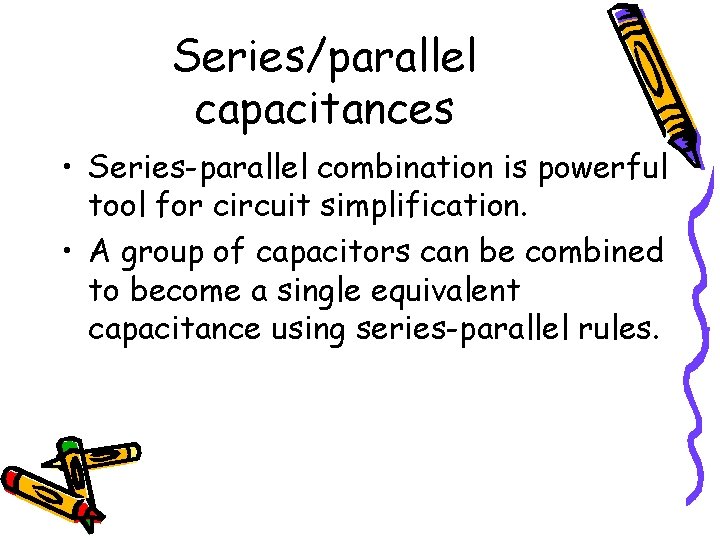 Series/parallel capacitances

• Series-parallel combination is powerful tool for circuit simplification.
• A group of capacitors can be combined to become a single equivalent capacitance using series-parallel rules.